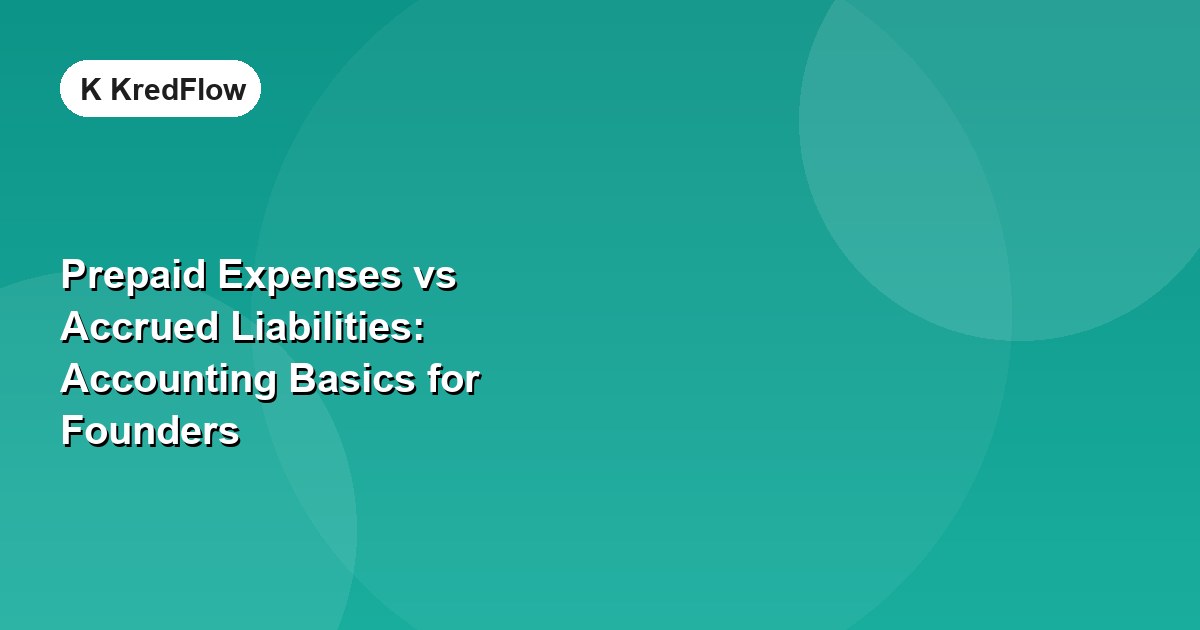 K KredFlow

Prepaid Expenses vs Accrued Liabilities: Accounting Basics for Founders